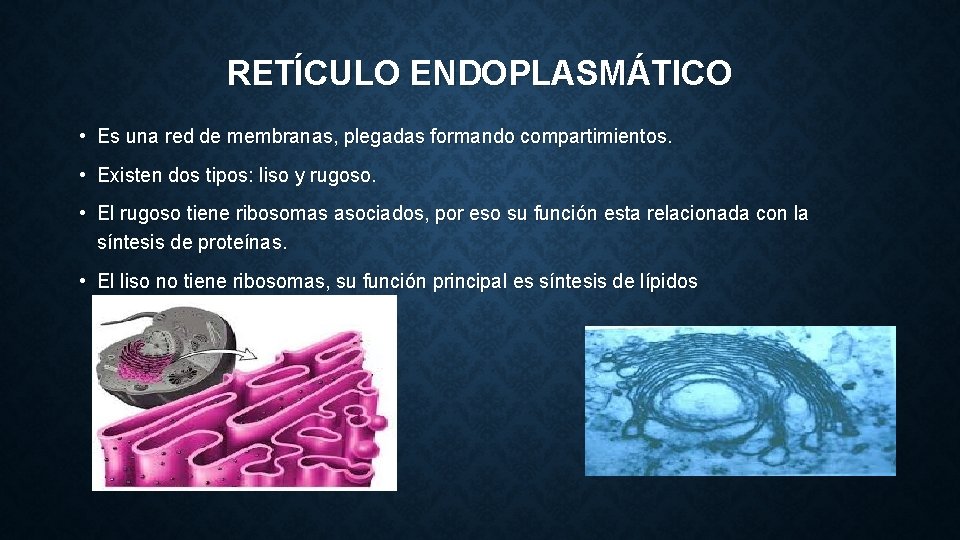 RETÍCULO ENDOPLASMÁTICO

• Es una red de membranas, plegadas formando compartimientos.

• Existen dos tipos: liso y rugoso.

• El rugoso tiene ribosomas asociados, por eso su función esta relacionada con la síntesis de proteínas.

• El liso no tiene ribosomas, su función principal es síntesis de lípidos